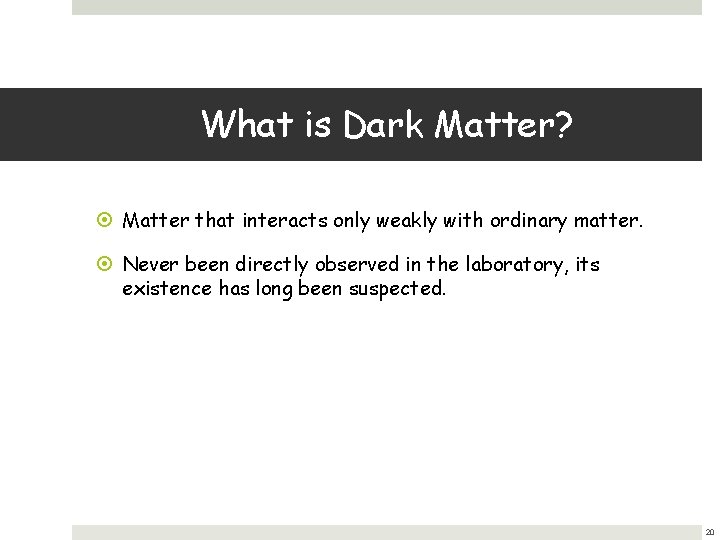 What is Dark Matter?

Matter that interacts only weakly with ordinary matter.

Never been directly observed in the laboratory, its existence has long been suspected.

20